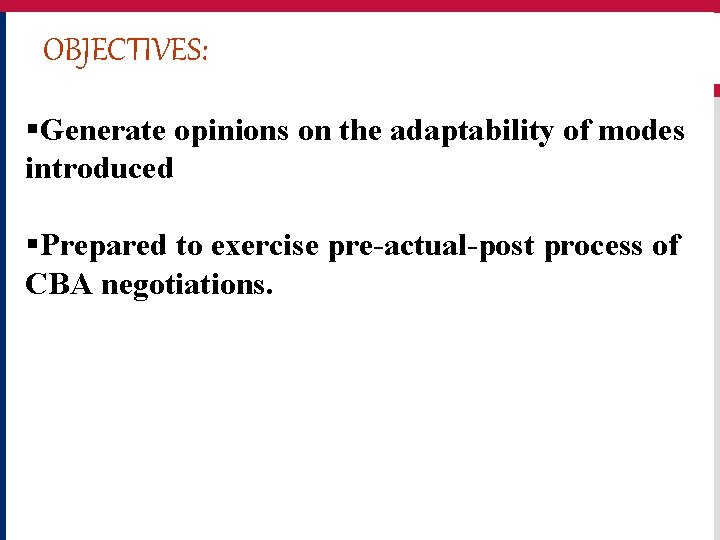 OBJECTIVES:

▪Generate opinions on the adaptability of modes introduced

▪Prepared to exercise pre-actual-post process of CBA negotiations.